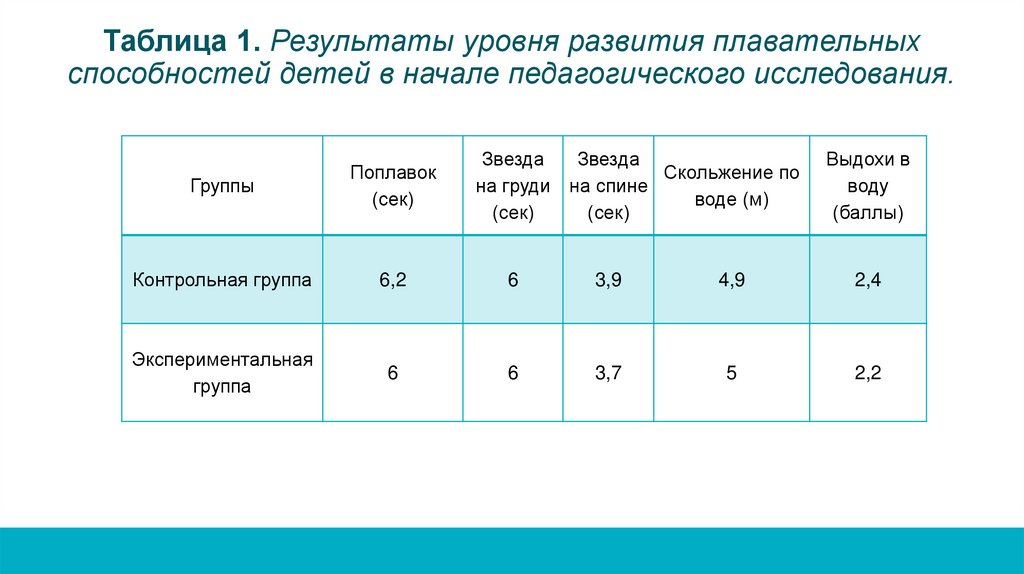 Таблица 1. Результаты уровня развития плавательных способностей детей в начале педагогического исследования.

| Группы | Поплавок (сек) | Звезда на груди (сек) | Звезда на спине (сек) | Скольжение по воде (м) | Выдохи в воду (баллы) |
|---|---|---|---|---|---|
| Контрольная группа | 6,2 | 6 | 3,9 | 4,9 | 2,4 |
| Экспериментальная группа | 6 | 6 | 3,7 | 5 | 2,2 |